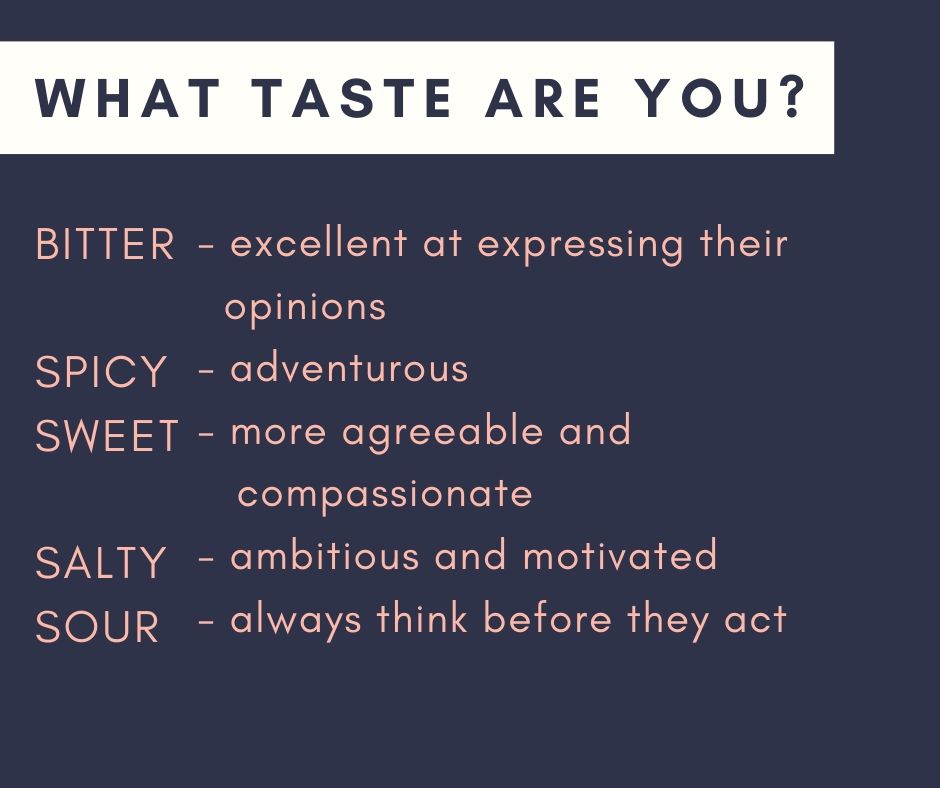 WHAT TASTE ARE YOU?

BITTER - excellent at expressing their opinions
SPICY - adventurous
SWEET - more agreeable and compassionate
SALTY - ambitious and motivated
SOUR - always think before they act